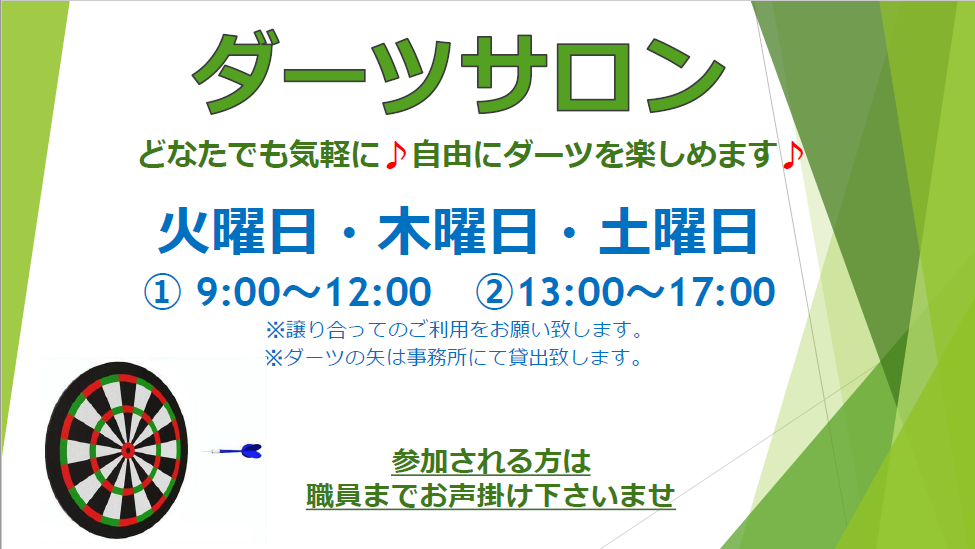 ダーツサロン

どなたでも気軽に♪自由にダーツを楽しめます♪

火曜日・木曜日・土曜日

① 9:00～12:00　②13:00～17:00

※譲り合ってのご利用をお願い致します。
※ダーツの矢は事務所にて貸出致します。

参加される方は
職員までお声掛け下さいませ